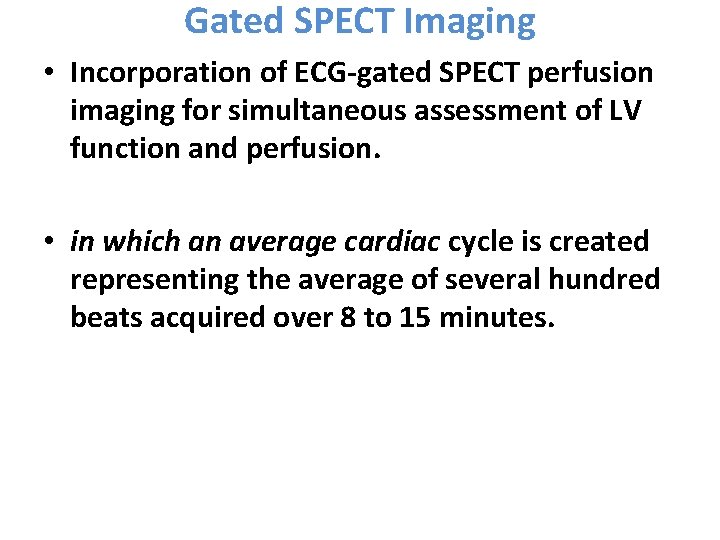 Gated SPECT Imaging

• Incorporation of ECG-gated SPECT perfusion imaging for simultaneous assessment of LV function and perfusion.

• in which an average cardiac cycle is created representing the average of several hundred beats acquired over 8 to 15 minutes.